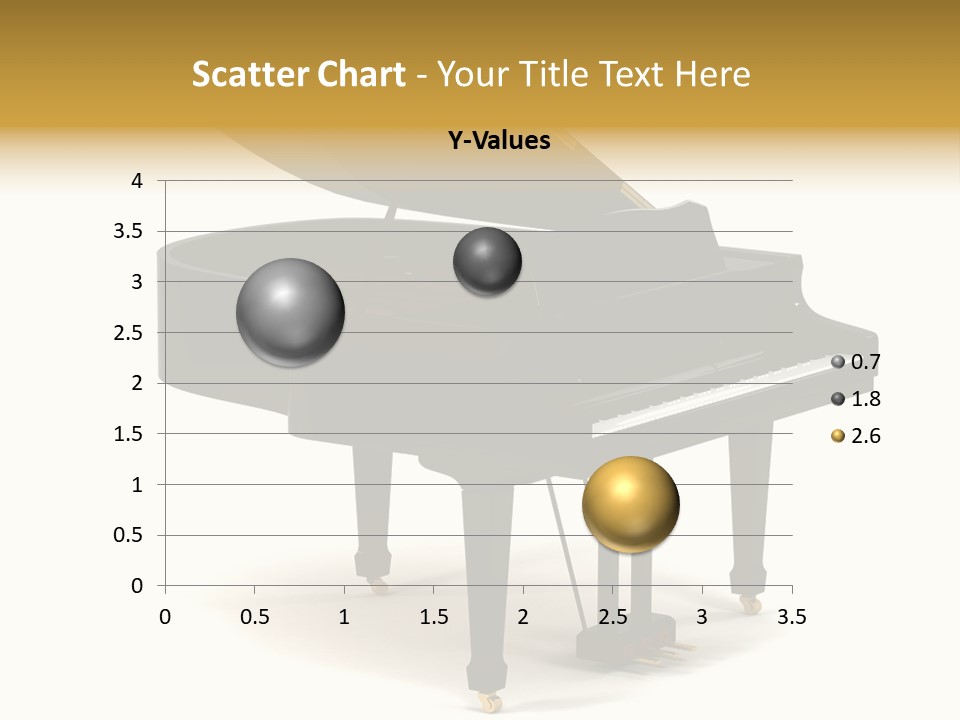 Scatter Chart - Your Title Text Here

Y-Values

4
3.5
3
2.5
2
1.5
1
0.5
0

0 0.5 1 1.5 2 2.5 3 3.5

0.7
1.8
2.6